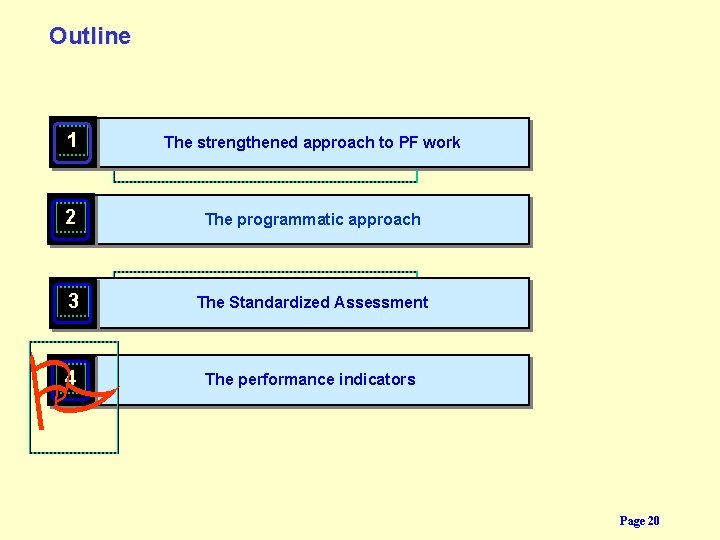 Outline

1 The strengthened approach to PF work

2 The programmatic approach

3 The Standardized Assessment

4 The performance indicators

Page 20